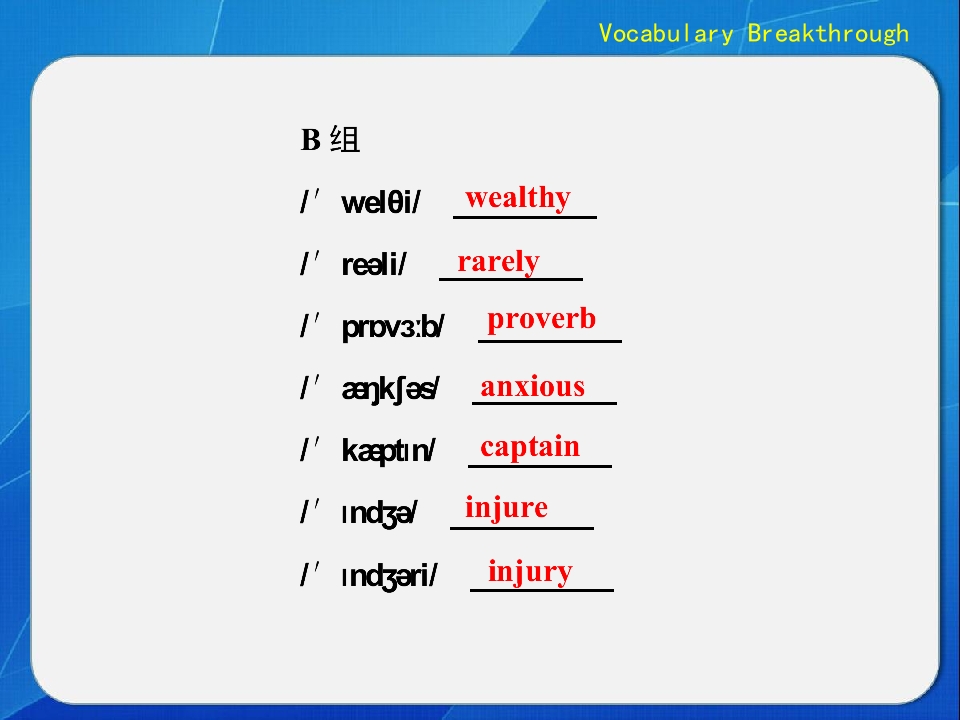 Vocabulary Breakthrough

B 组

/ˈwelθi/ wealthy

/ˈreəli/ rarely

/ˈprɒvɜːb/ proverb

/ˈæŋkʃəs/ anxious

/ˈkæptɪn/ captain

/ˈɪndʒə/ injure

/ˈɪndʒəri/ injury